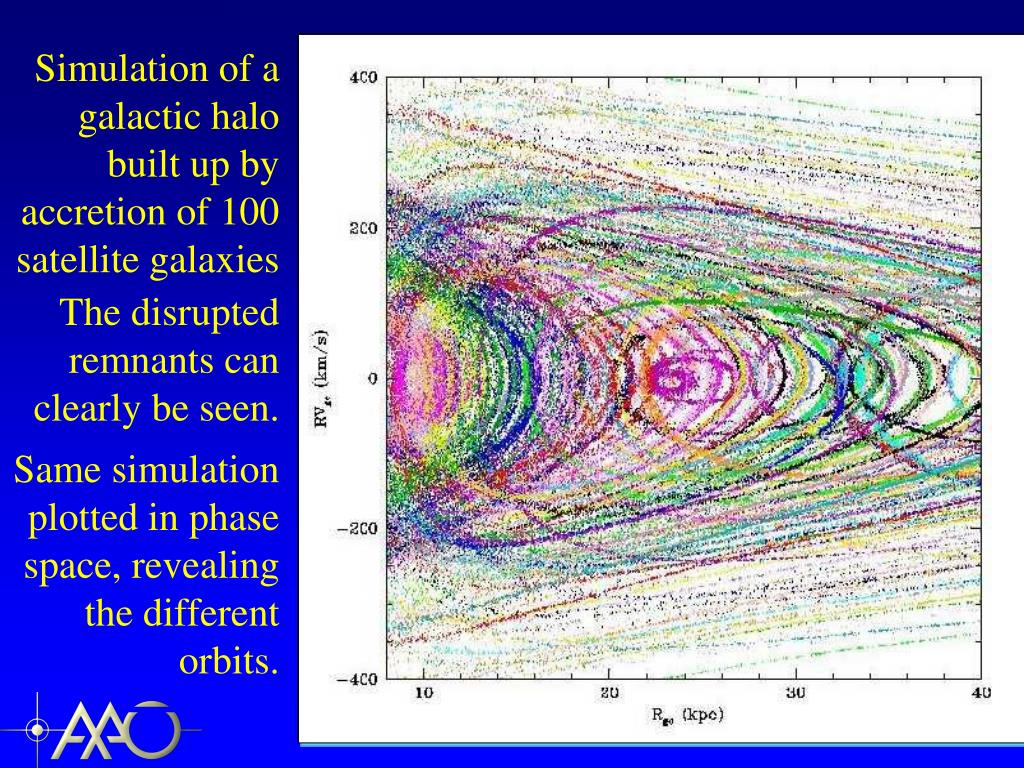 Simulation of a galactic halo built up by accretion of 100 satellite galaxies

The disrupted remnants can clearly be seen.

Same simulation plotted in phase space, revealing the different orbits.

AAO

400
200
0
−200
−400
$RV_{gc}$ (km/s)
10
20
30
40
$R_{gc}$ (kpc)